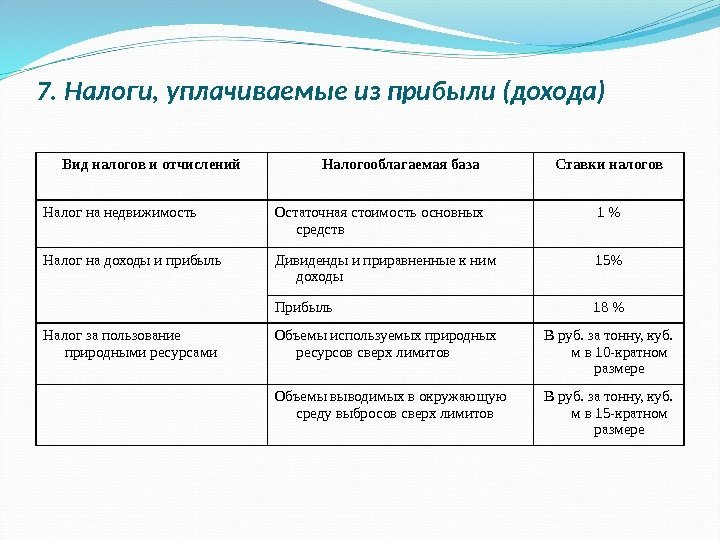 7. Налоги, уплачиваемые из прибыли (дохода)

| Вид налогов и отчислений | Налогооблагаемая база | Ставки налогов |
|---|---|---|
| Налог на недвижимость | Остаточная стоимость основных средств | 1 % |
| Налог на доходы и прибыль | Дивиденды и приравненные к ним доходы | 15% |
| | Прибыль | 18 % |
| Налог за пользование природными ресурсами | Объемы используемых природных ресурсов сверх лимитов | В руб. за тонну, куб. м в 10-кратном размере |
| | Объемы выводимых в окружающую среду выбросов сверх лимитов | В руб. за тонну, куб. м в 15-кратном размере |